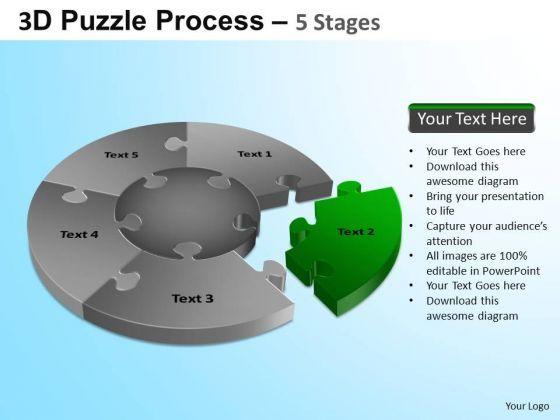 3D Puzzle Process – 5 Stages

Text 5

Text 1

Text 4

Text 2

Text 3

Your Text Here

• Your Text Goes here
• Download this awesome diagram
• Bring your presentation to life
• Capture your audience's attention
• All images are 100% editable in PowerPoint
• Your Text Goes here
• Download this awesome diagram

Your Logo